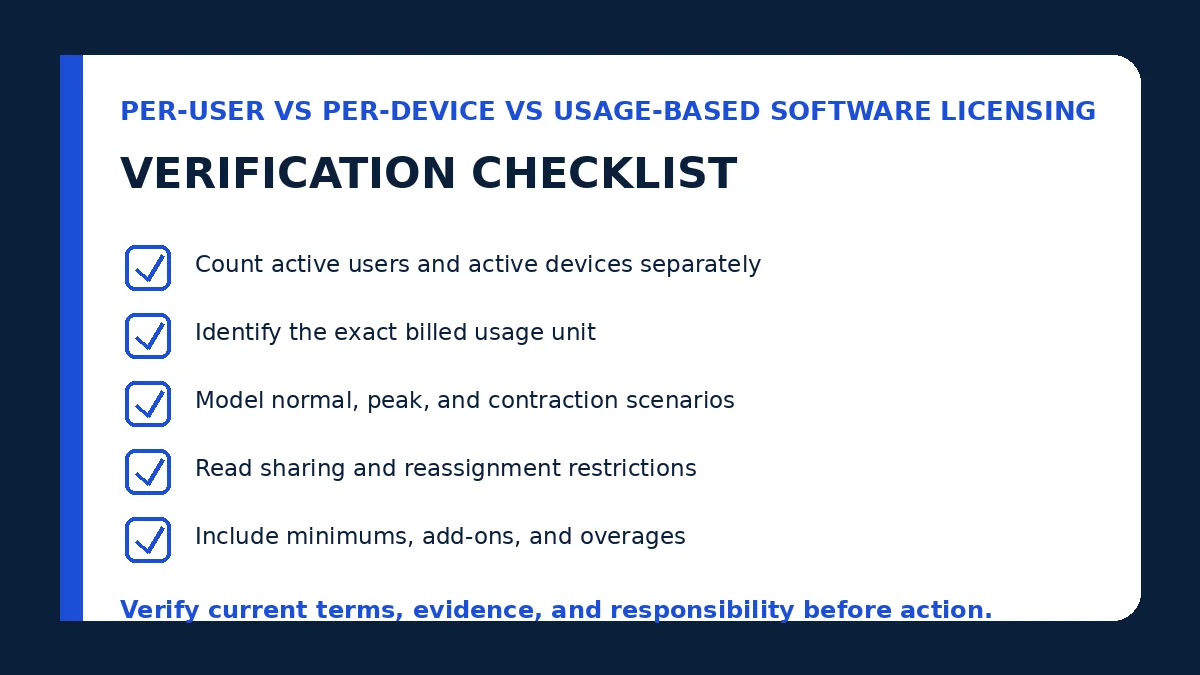 PER-USER VS PER-DEVICE VS USAGE-BASED SOFTWARE LICENSING

VERIFICATION CHECKLIST

Count active users and active devices separately

Identify the exact billed usage unit

Model normal, peak, and contraction scenarios

Read sharing and reassignment restrictions

Include minimums, add-ons, and overages

Verify current terms, evidence, and responsibility before action.